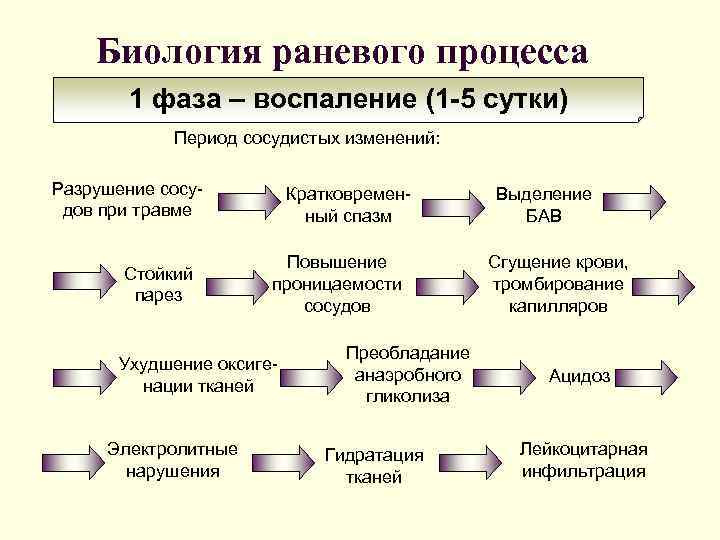 Биология раневого процесса

1 фаза – воспаление (1-5 сутки)

Период сосудистых изменений:

Разрушение сосудов при травме

Кратковременный спазм

Выделение БАВ

Стойкий парез

Повышение проницаемости сосудов

Сгущение крови, тромбирование капилляров

Ухудшение оксигенации тканей

Преобладание анаэробного гликолиза

Ацидоз

Электролитные нарушения

Гидратация тканей

Лейкоцитарная инфильтрация